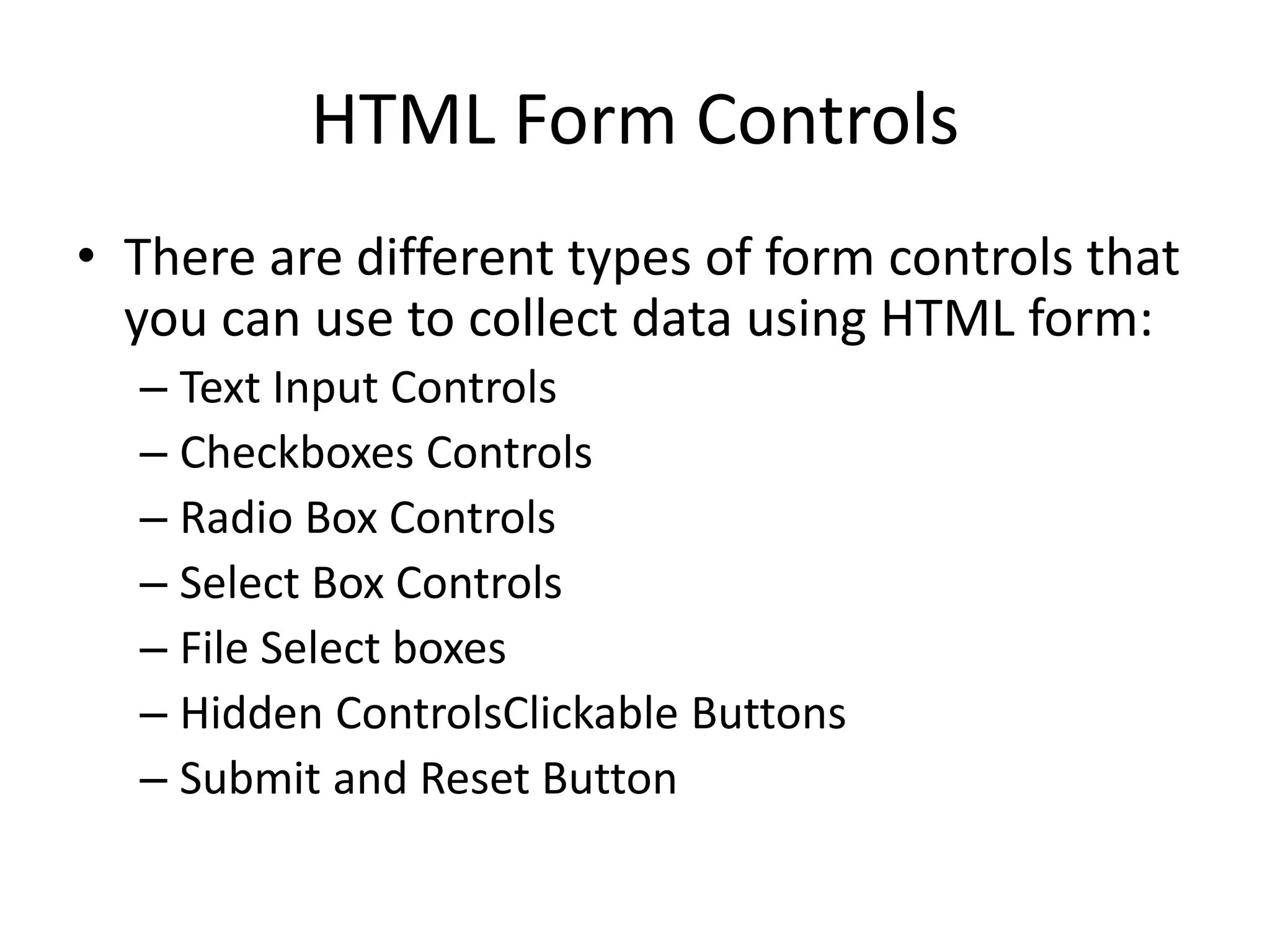 HTML Form Controls

• There are different types of form controls that you can use to collect data using HTML form:

– Text Input Controls
– Checkboxes Controls
– Radio Box Controls
– Select Box Controls
– File Select boxes
– Hidden ControlsClickable Buttons
– Submit and Reset Button